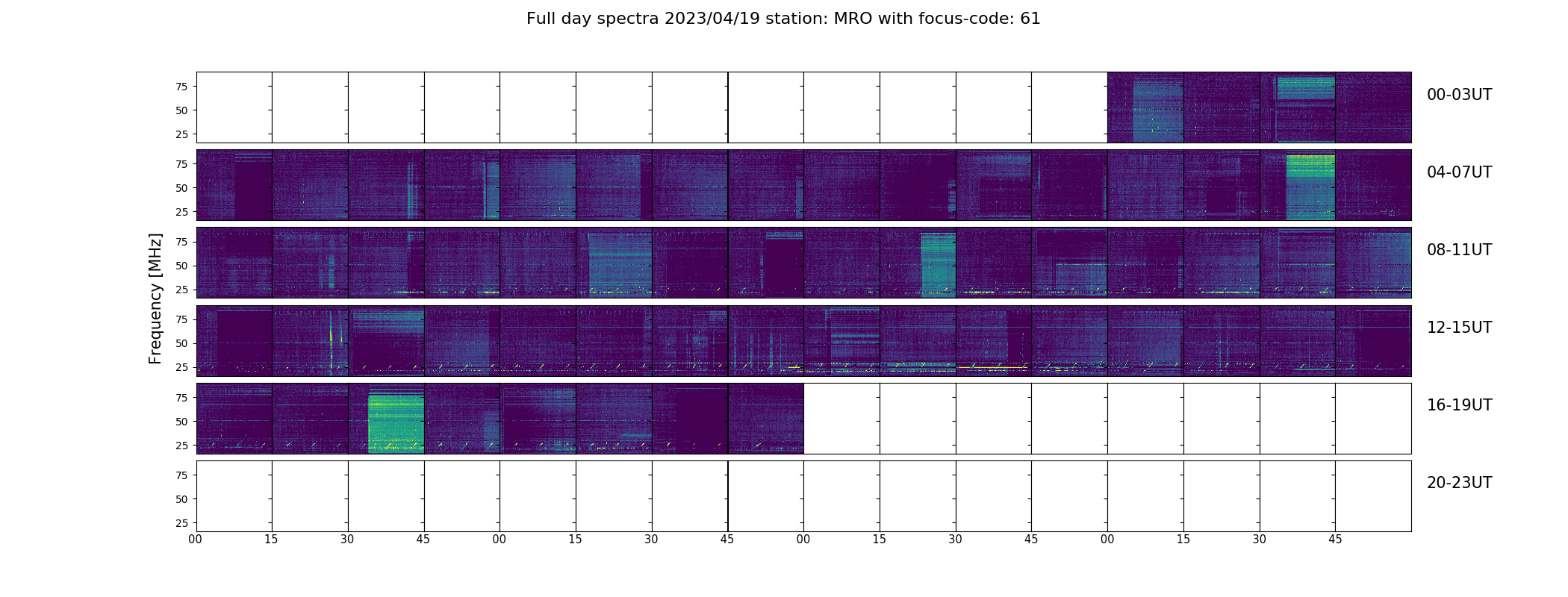 Full day spectra 2023/04/19 station: MRO with focus-code: 61

Frequency [MHz]

75
50
25
00-03UT

75
50
25
04-07UT

75
50
25
08-11UT

75
50
25
12-15UT

75
50
25
16-19UT

75
50
25
20-23UT

00 15 30 45 00 15 30 45 00 15 30 45 00 15 30 45